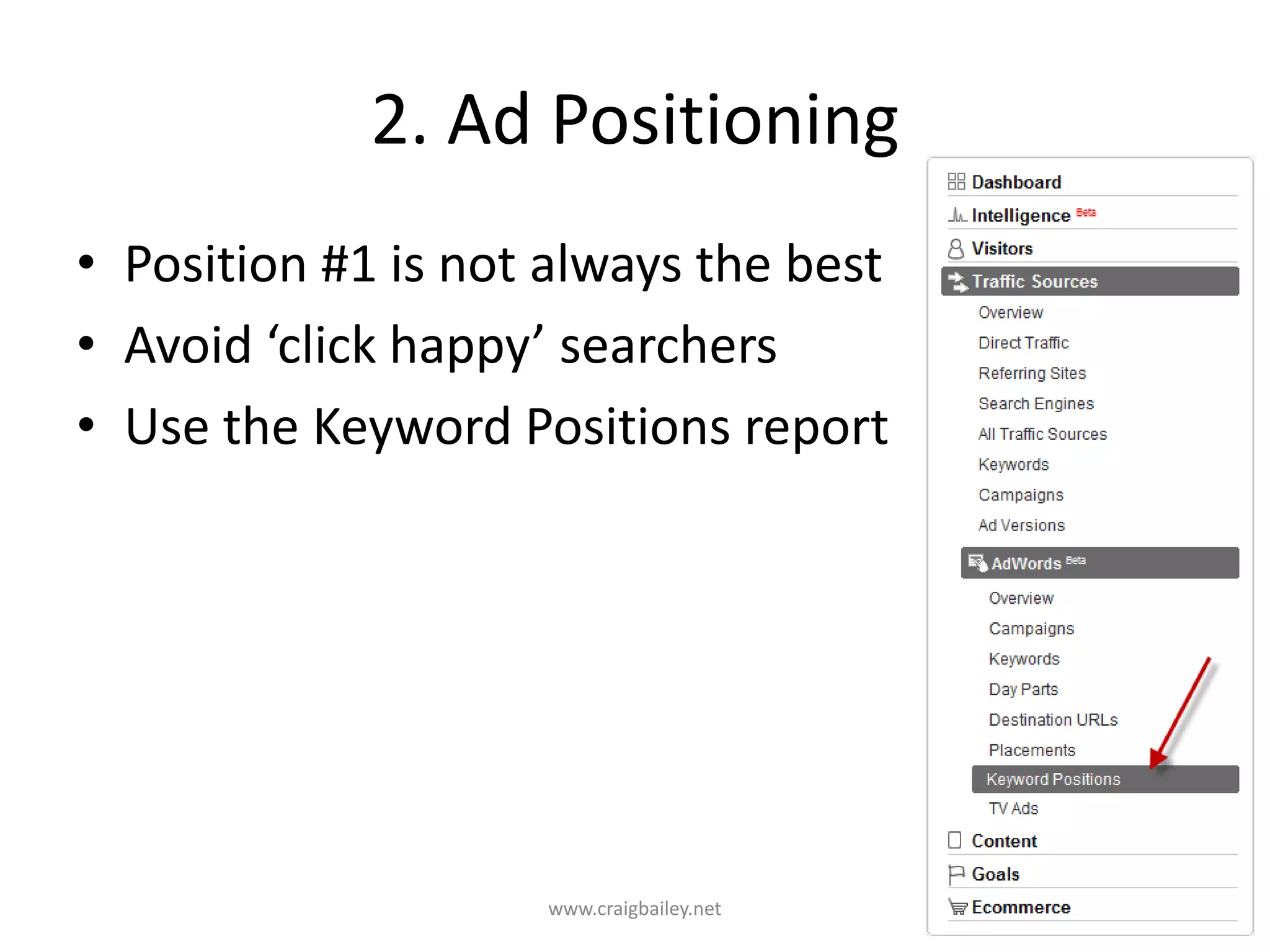 2. Ad Positioning

• Position #1 is not always the best
• Avoid ‘click happy’ searchers
• Use the Keyword Positions report

Dashboard
Intelligence Beta
Visitors
Traffic Sources
Overview
Direct Traffic
Referring Sites
Search Engines
All Traffic Sources
Keywords
Campaigns
Ad Versions
AdWords Beta
Overview
Campaigns
Keywords
Day Parts
Destination URLs
Placements
Keyword Positions
TV Ads
Content
Goals
Ecommerce

www.craigbailey.net